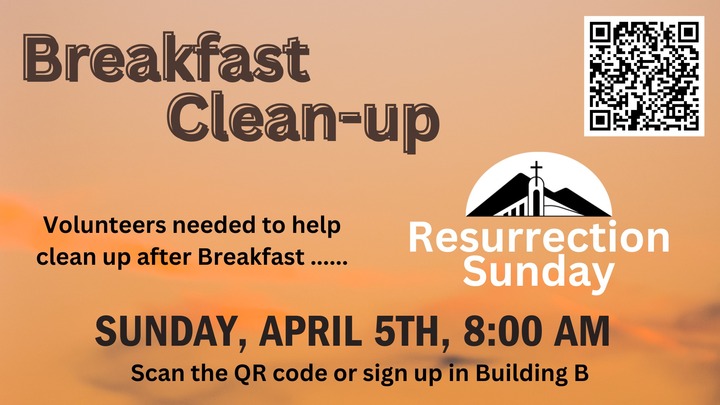 Breakfast Clean-up

Volunteers needed to help clean up after Breakfast ......

Resurrection Sunday

SUNDAY, APRIL 5TH, 8:00 AM

Scan the QR code or sign up in Building B